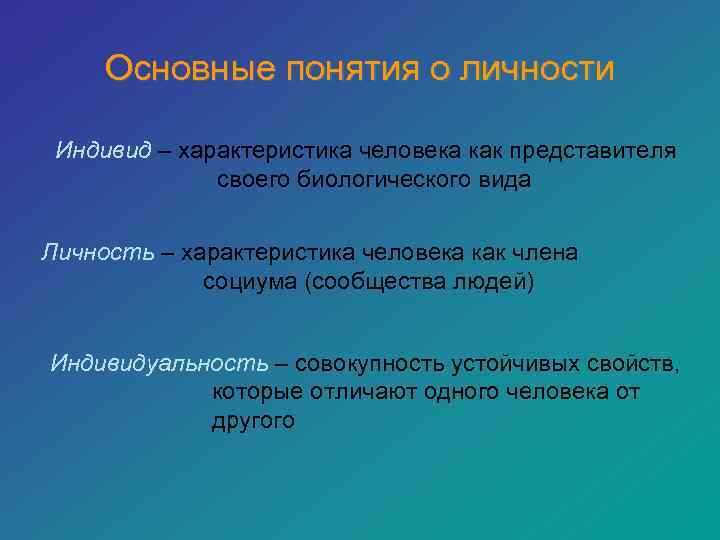 Основные понятия о личности

Индивид – характеристика человека как представителя своего биологического вида

Личность – характеристика человека как члена социума (сообщества людей)

Индивидуальность – совокупность устойчивых свойств, которые отличают одного человека от другого